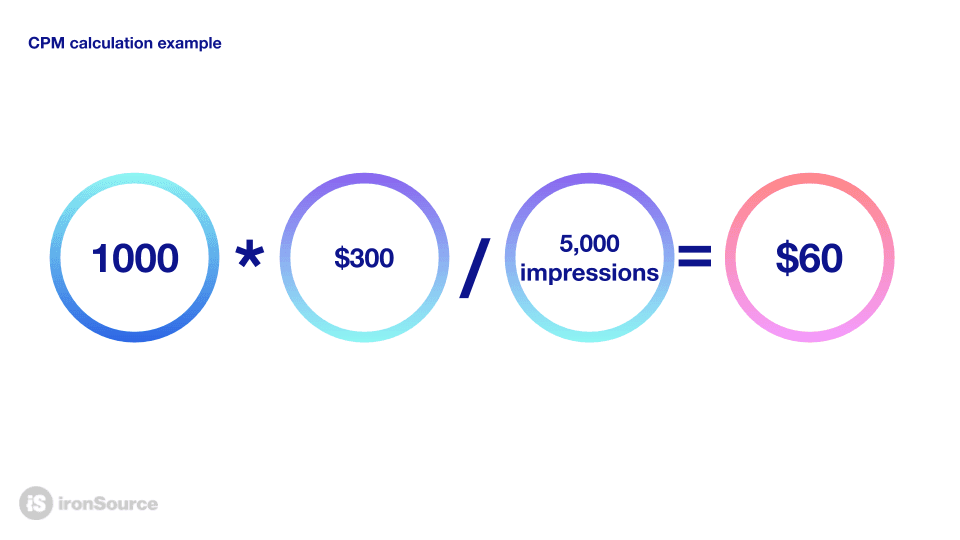 CPM calculation example

1000 * \$300 / 5,000 impressions = \$60

iS ironSource